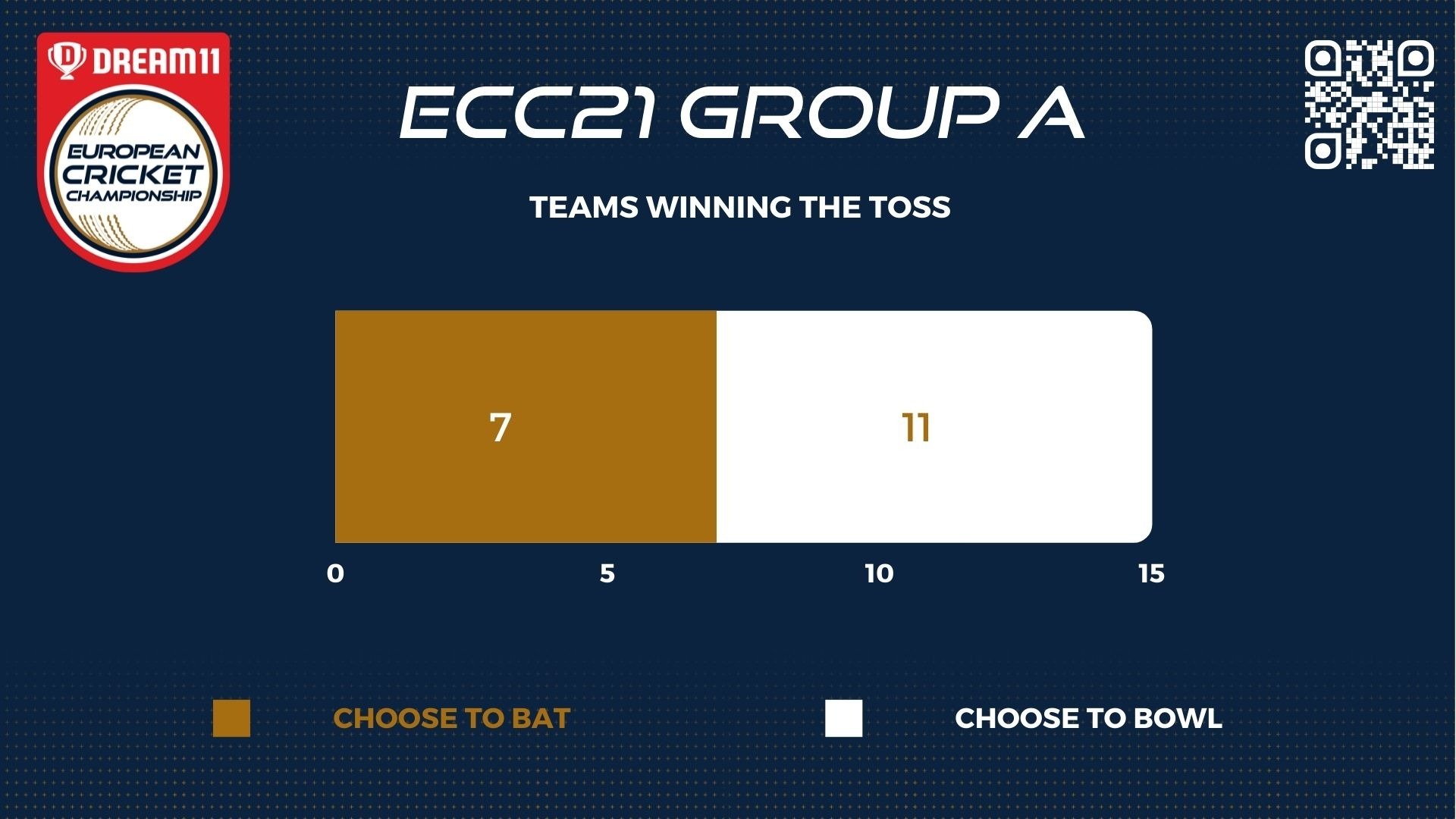 DREAM11
EUROPEAN CRICKET CHAMPIONSHIP

ECC21 GROUP A

TEAMS WINNING THE TOSS

7

11

0
5
10
15

CHOOSE TO BAT

CHOOSE TO BOWL